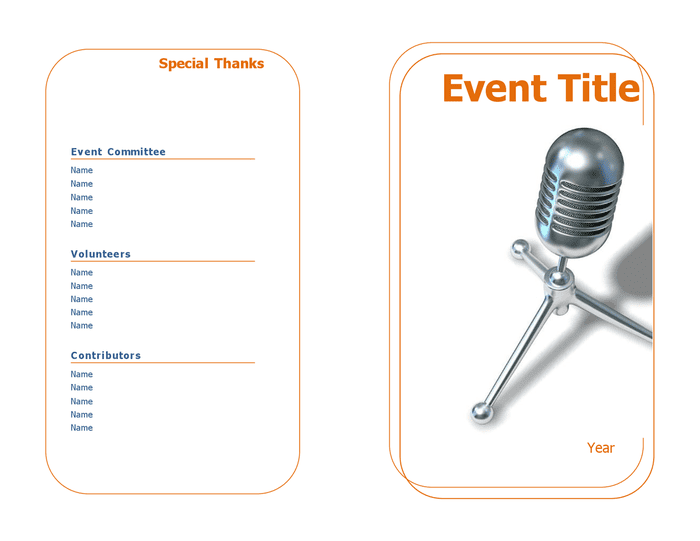 Special Thanks

Event Committee

Name
Name
Name
Name
Name

Volunteers

Name
Name
Name
Name
Name

Contributors

Name
Name
Name
Name
Name

Event Title

Year